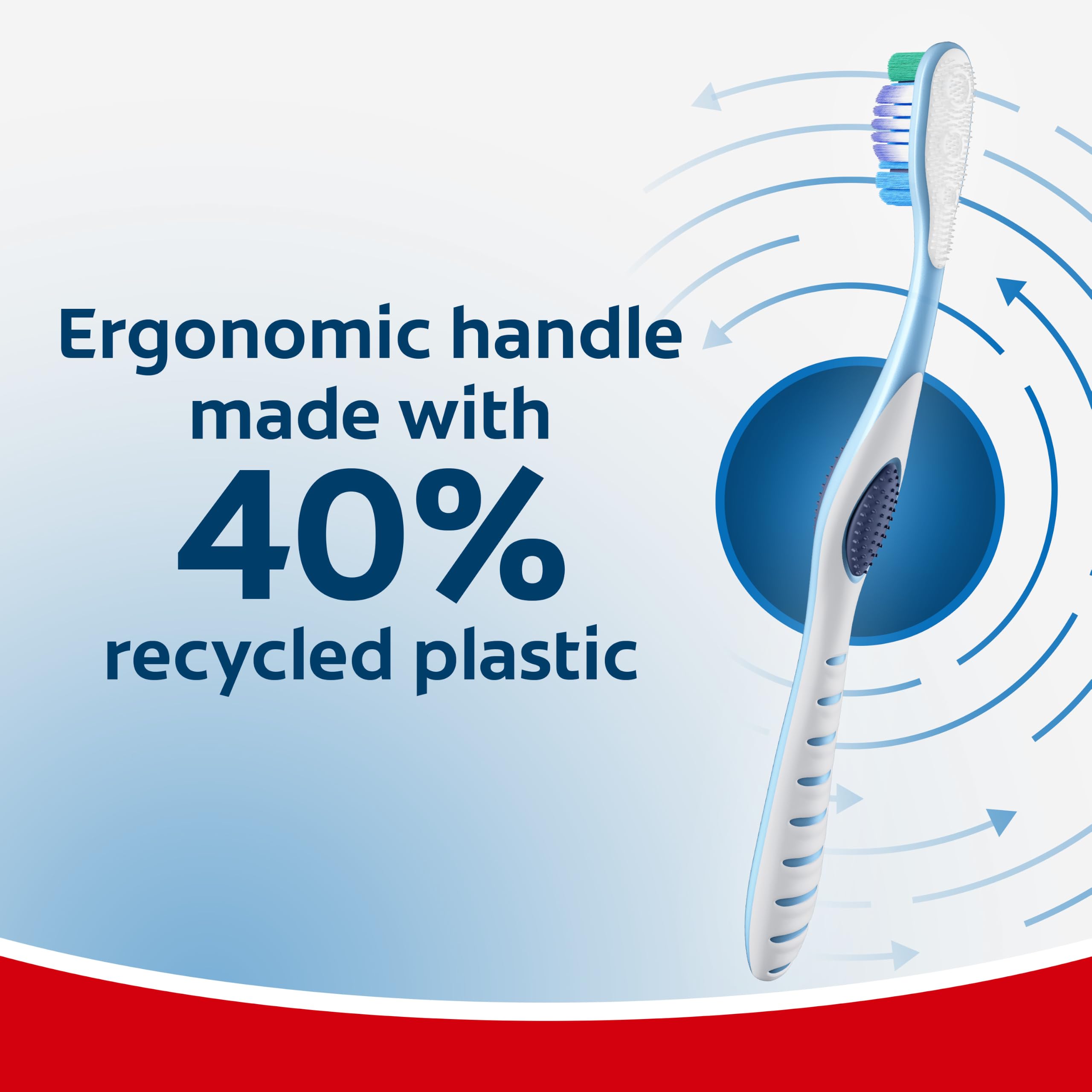 Ergonomic handle made with 40% recycled plastic